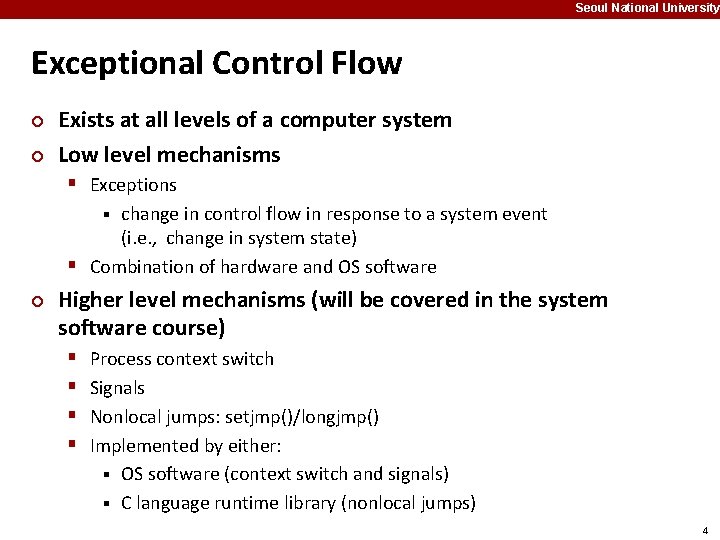 Seoul National University

Exceptional Control Flow

Exists at all levels of a computer system

Low level mechanisms

Exceptions

change in control flow in response to a system event (i.e., change in system state)

Combination of hardware and OS software

Higher level mechanisms (will be covered in the system software course)

Process context switch

Signals

Nonlocal jumps: setjmp()/longjmp()

Implemented by either:

OS software (context switch and signals)

C language runtime library (nonlocal jumps)

4